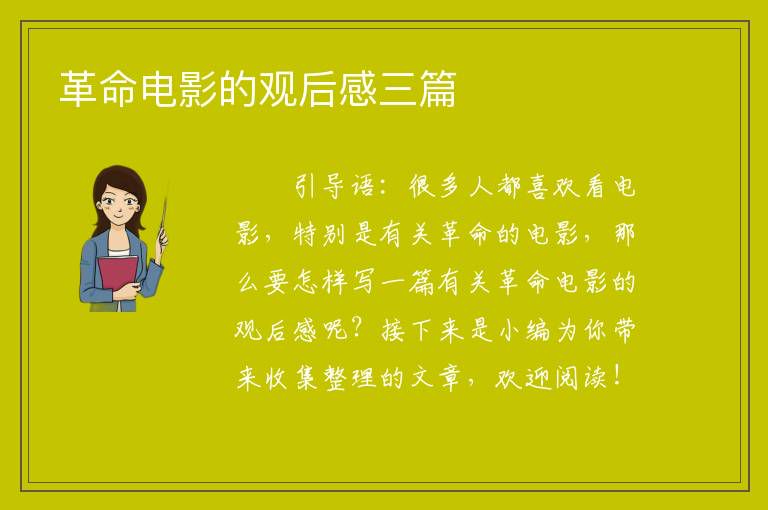 革命电影的观后感三篇

引导语：很多人都喜欢看电影，特别是有关革命的电影，那么要怎样写一篇有关革命电影的观后感呢？接下来是小编为你带来收集整理的文章，欢迎阅读！